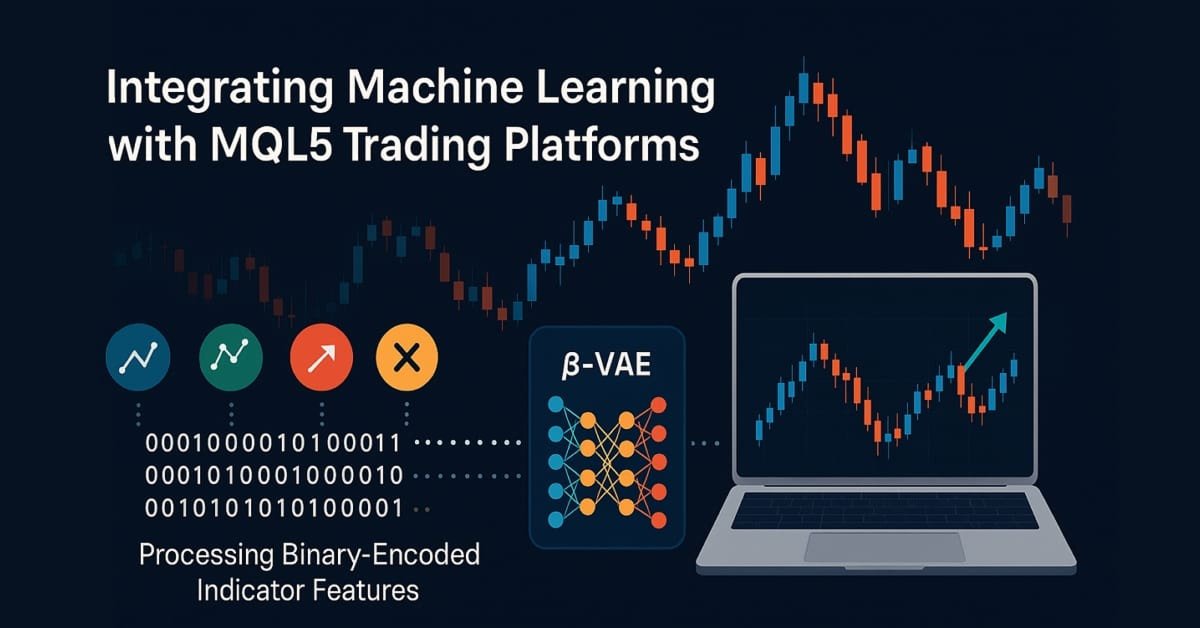 Integrating Machine Learning with MQL5 Trading Platforms

β-VAE

0001000010100011
0001010001000010
0010101010100001

Processing Binary-Encoded Indicator Features